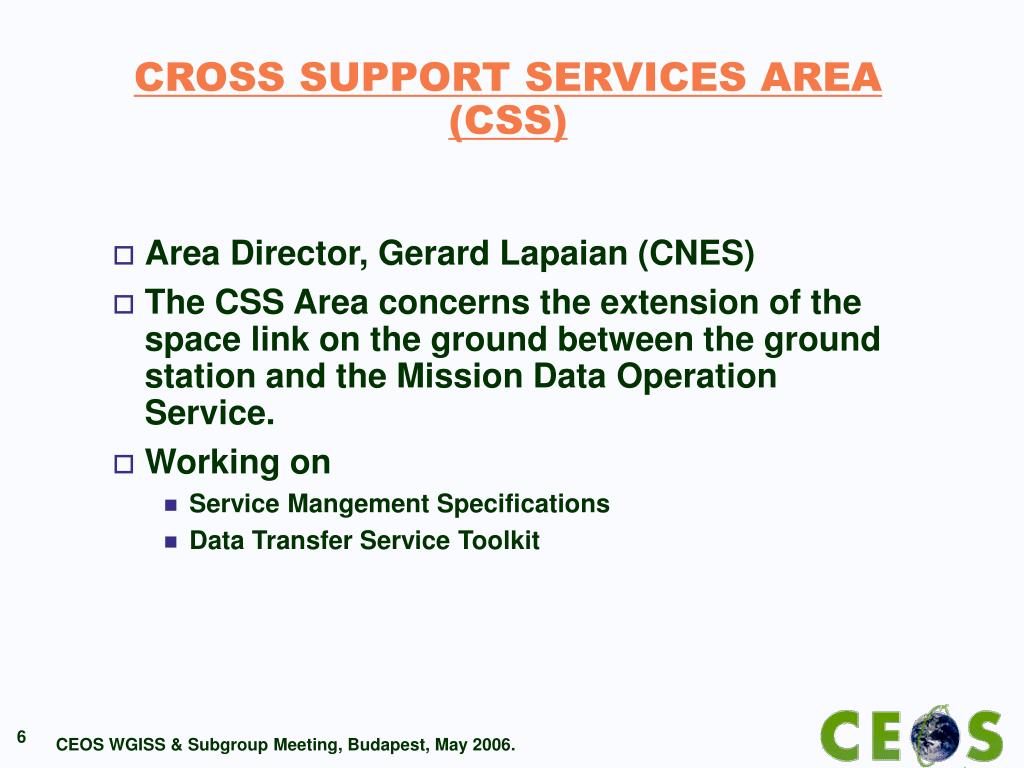 CROSS SUPPORT SERVICES AREA (CSS)

Area Director, Gerard Lapaian (CNES)

The CSS Area concerns the extension of the space link on the ground between the ground station and the Mission Data Operation Service.

Working on

Service Mangement Specifications

Data Transfer Service Toolkit

6

CEOS WGISS & Subgroup Meeting, Budapest, May 2006.

CEOS